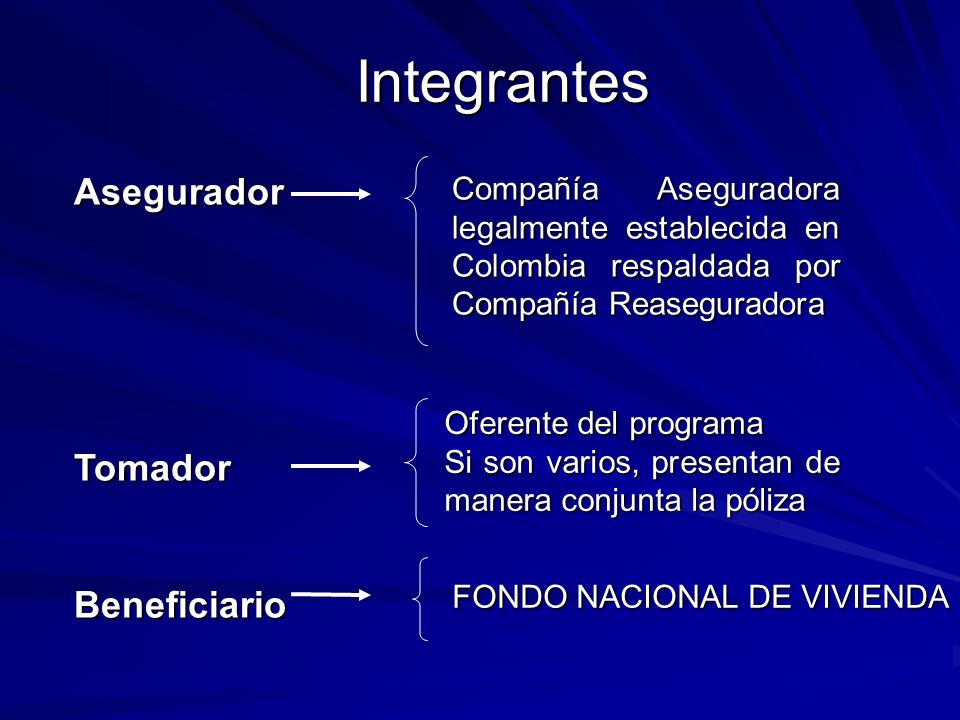 Integrantes

Asegurador

Compañía Aseguradora legalmente establecida en Colombia respaldada por Compañía Reaseguradora

Tomador

Oferente del programa
Si son varios, presentan de manera conjunta la póliza

Beneficiario

FONDO NACIONAL DE VIVIENDA